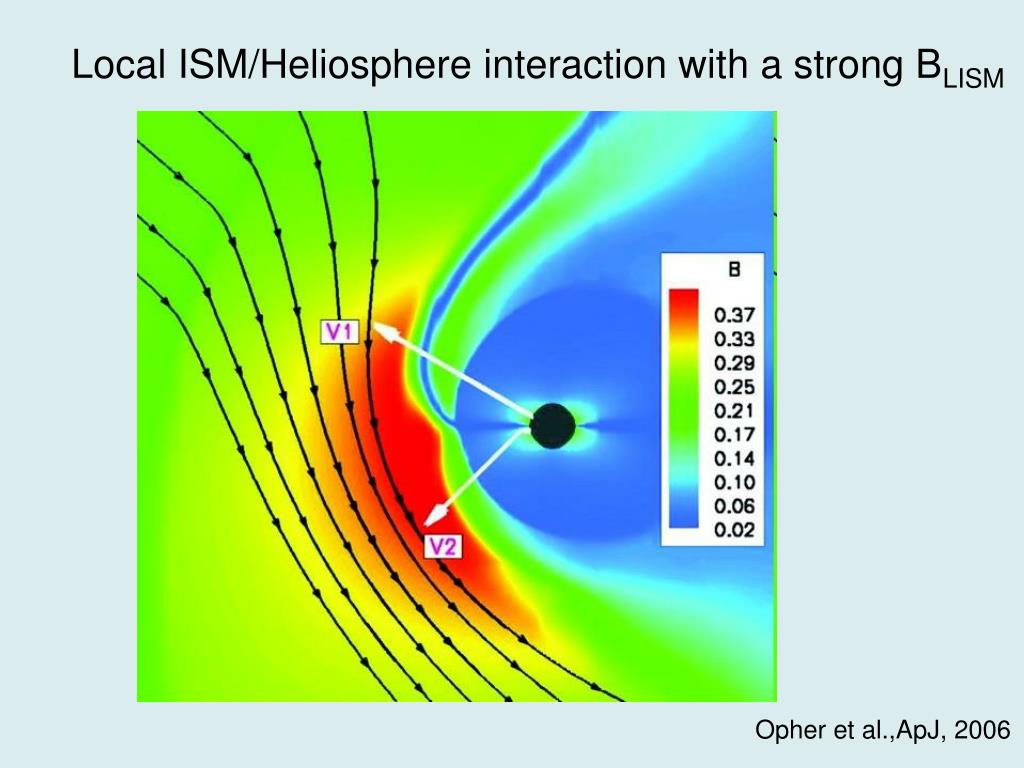 Local ISM/Heliosphere interaction with a strong $B_{LISM}$

V1

V2

B
0.37
0.33
0.29
0.25
0.21
0.17
0.14
0.10
0.06
0.02

Opher et al.,ApJ, 2006